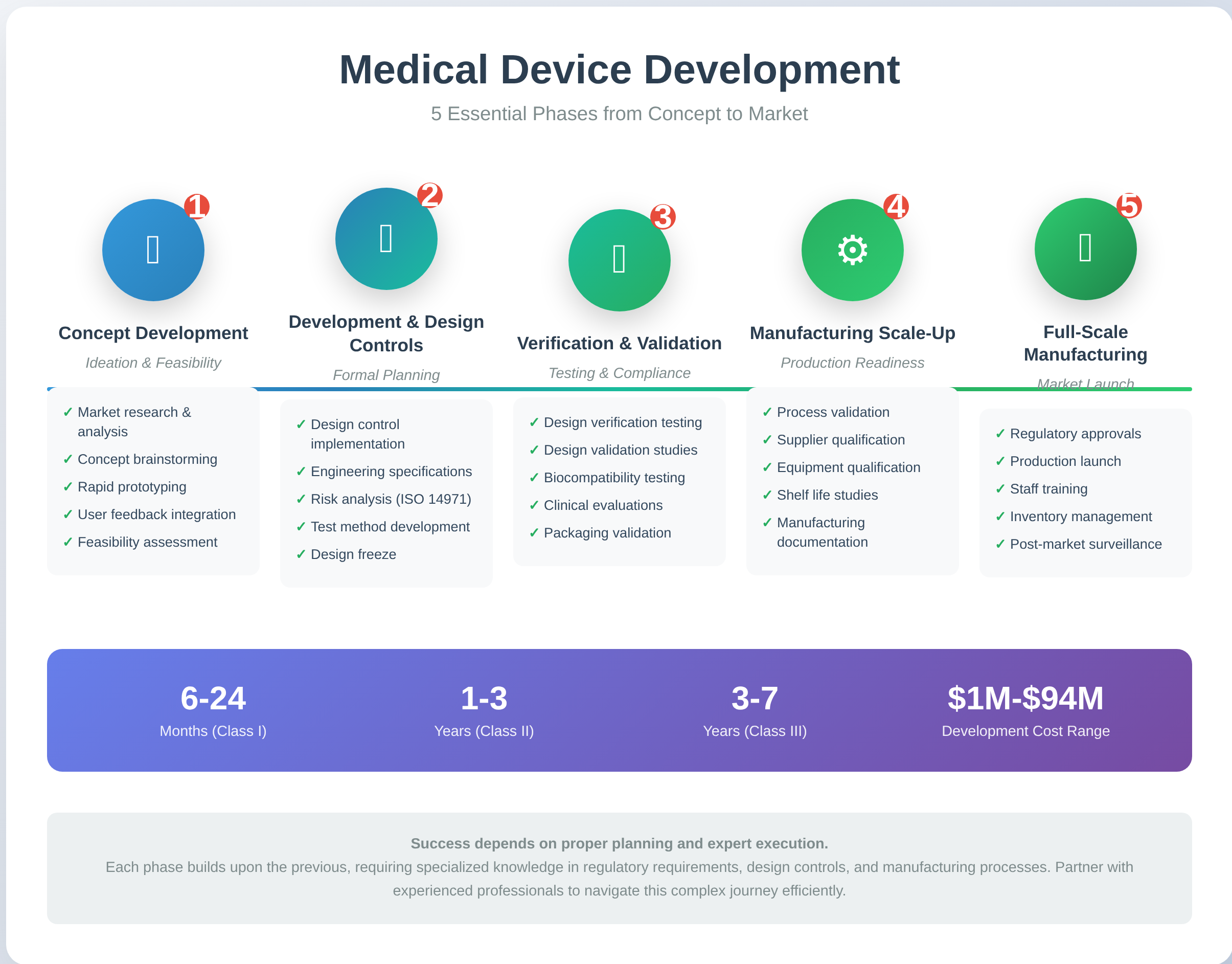 Medical Device Development

5 Essential Phases from Concept to Market

1

Concept Development

Ideation & Feasibility

✓ Market research & analysis
✓ Concept brainstorming
✓ Rapid prototyping
✓ User feedback integration
✓ Feasibility assessment

2

Development & Design Controls

Formal Planning

✓ Design control implementation
✓ Engineering specifications
✓ Risk analysis (ISO 14971)
✓ Test method development
✓ Design freeze

3

Verification & Validation

Testing & Compliance

✓ Design verification testing
✓ Design validation studies
✓ Biocompatibility testing
✓ Clinical evaluations
✓ Packaging validation

4

Manufacturing Scale-Up

Production Readiness

✓ Process validation
✓ Supplier qualification
✓ Equipment qualification
✓ Shelf life studies
✓ Manufacturing documentation

5

Full-Scale Manufacturing

Market Launch

✓ Regulatory approvals
✓ Production launch
✓ Staff training
✓ Inventory management
✓ Post-market surveillance

6-24
Months (Class I)

1-3
Years (Class II)

3-7
Years (Class III)

$1M-$94M
Development Cost Range

Success depends on proper planning and expert execution.
Each phase builds upon the previous, requiring specialized knowledge in regulatory requirements, design controls, and manufacturing processes. Partner with experienced professionals to navigate this complex journey efficiently.